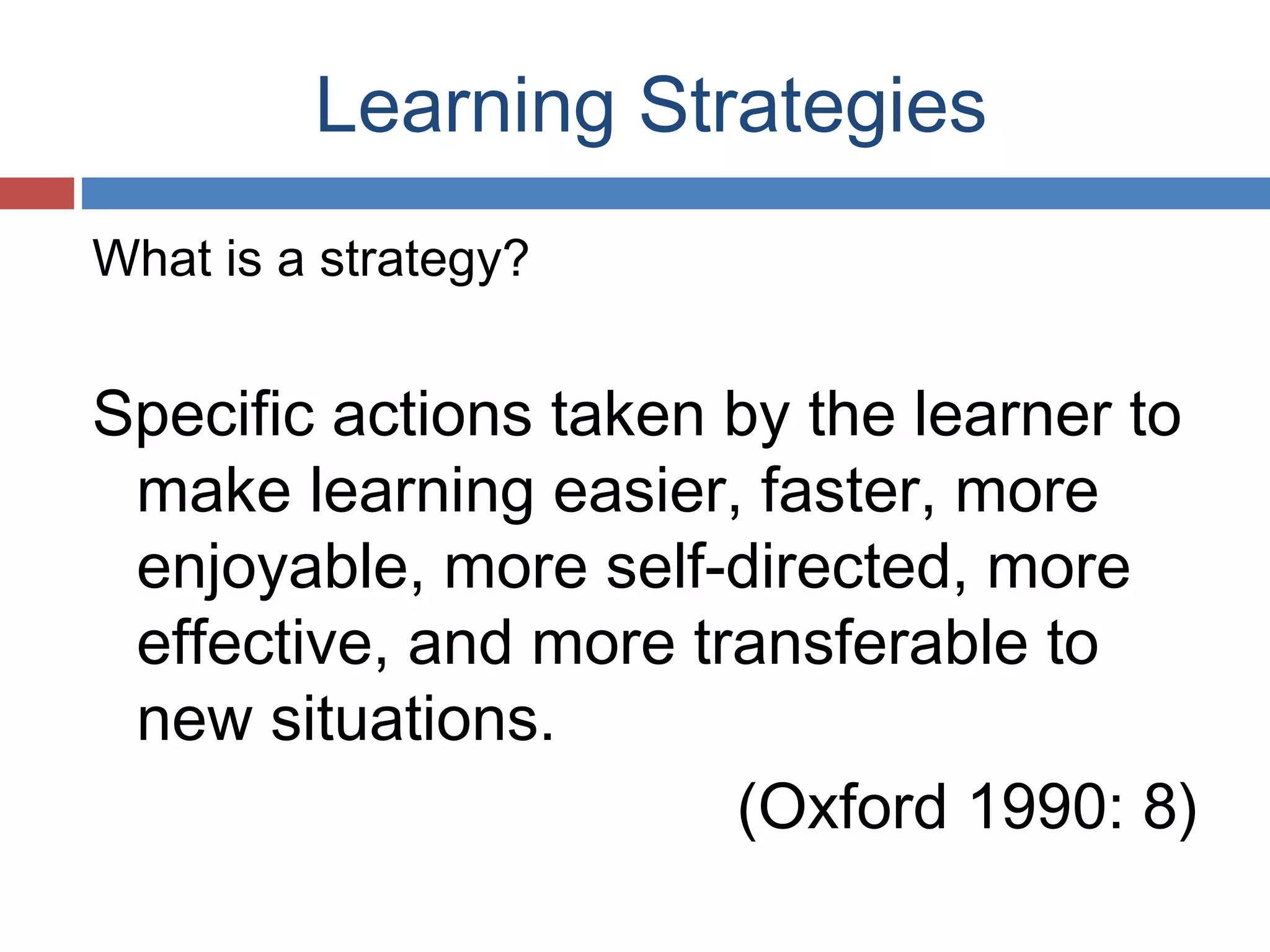 Learning Strategies

What is a strategy?

Specific actions taken by the learner to make learning easier, faster, more enjoyable, more self-directed, more effective, and more transferable to new situations.

(Oxford 1990: 8)